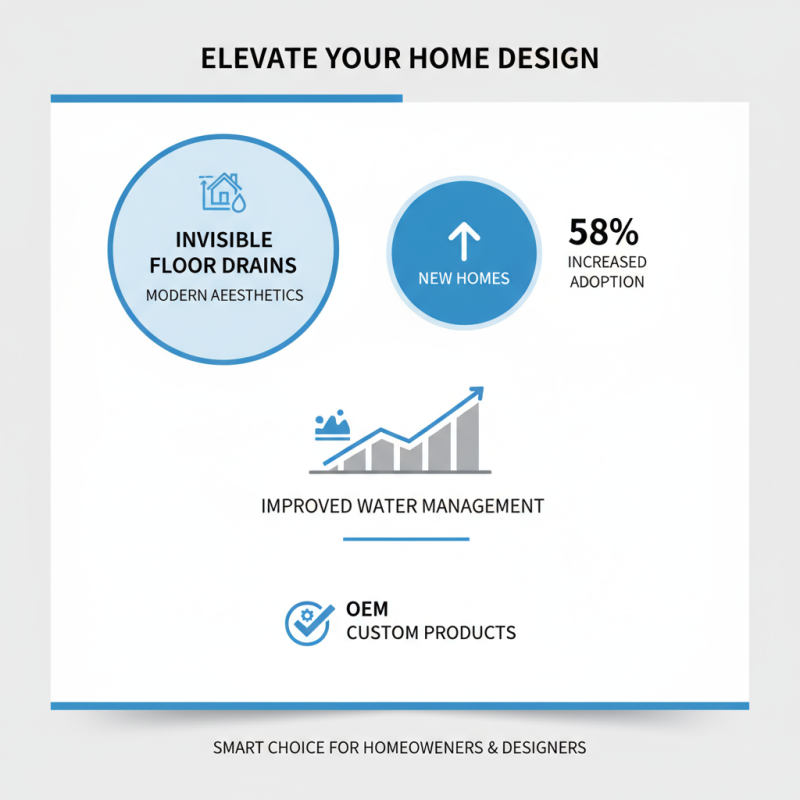 ELEVATE YOUR HOME DESIGN

INVISIBLE FLOOR DRAINS
MODERN AEESTHETICS

NEW HOMES

58%
INCREASED ADOPTION

IMPROVED WATER MANAGEMENT

OEM
CUSTOM PRODUCTS

SMART CHOICE FOR HOMEOWENERS & DESIGNERS